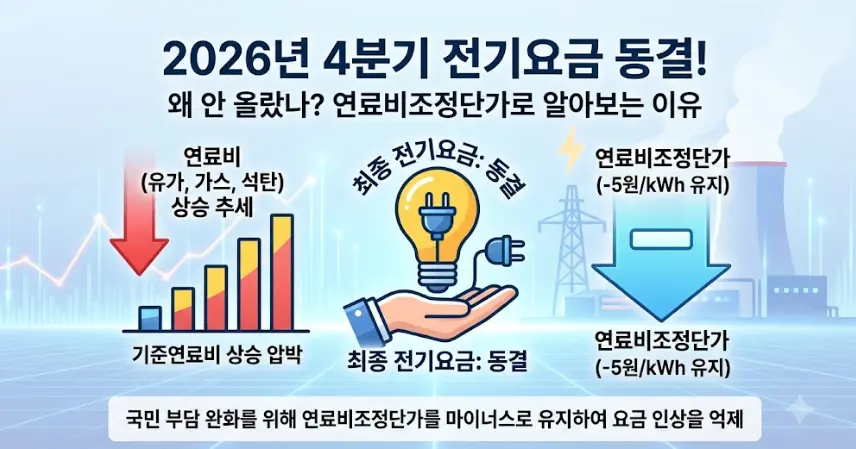 2026년 4분기 전기요금 동결!

왜 안 올랐나? 연료비조정단가로 알아보는 이유

연료비
(유가, 가스, 석탄)
상승 추세

기준연료비 상승 압박

최종 전기요금: 동결

최종 전기요금: 동결

연료비조정단가
(-5원/kWh 유지)

연료비조정단가
(-5원/kWh 유지)

국민 부담 완화를 위해 연료비조정단가를 마이너스로 유지하여 요금 인상을 억제